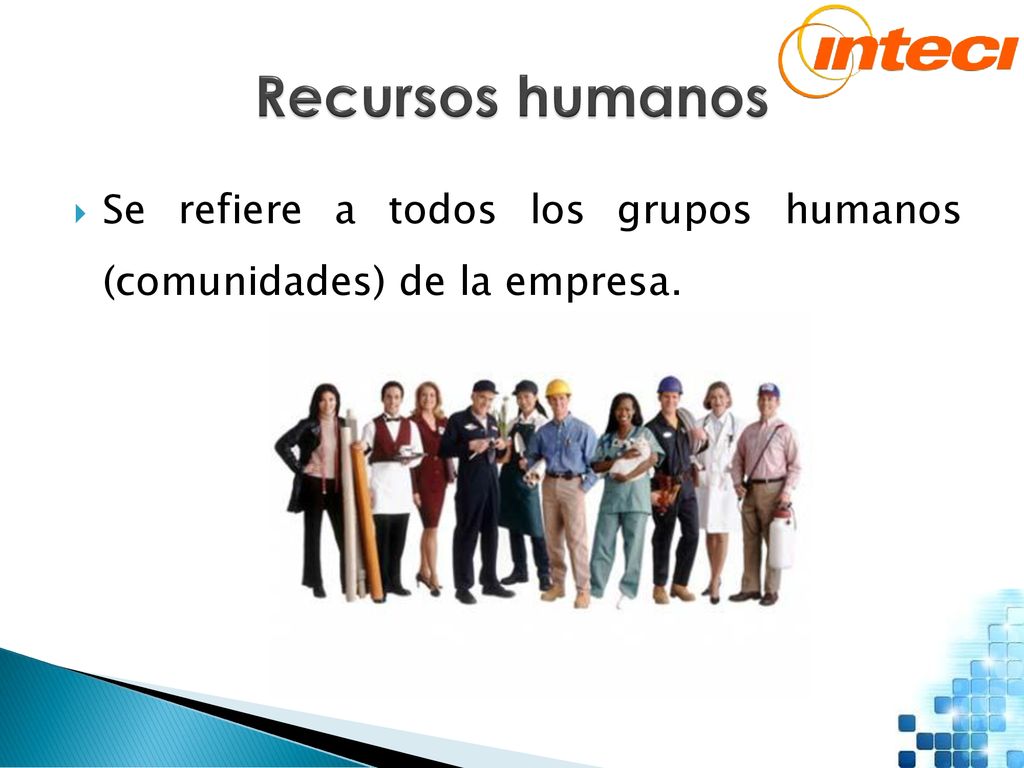 inteci

Recursos humanos

Se refiere a todos los grupos humanos (comunidades) de la empresa.